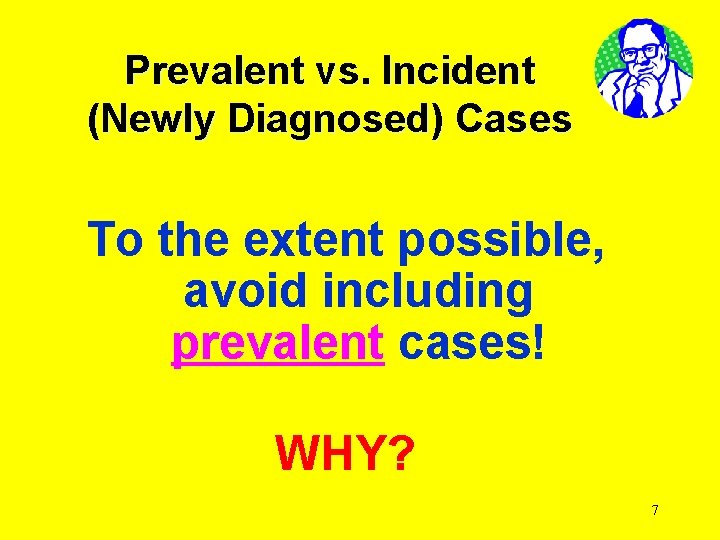 Prevalent vs. Incident (Newly Diagnosed) Cases

To the extent possible, avoid including prevalent cases!

WHY?

7